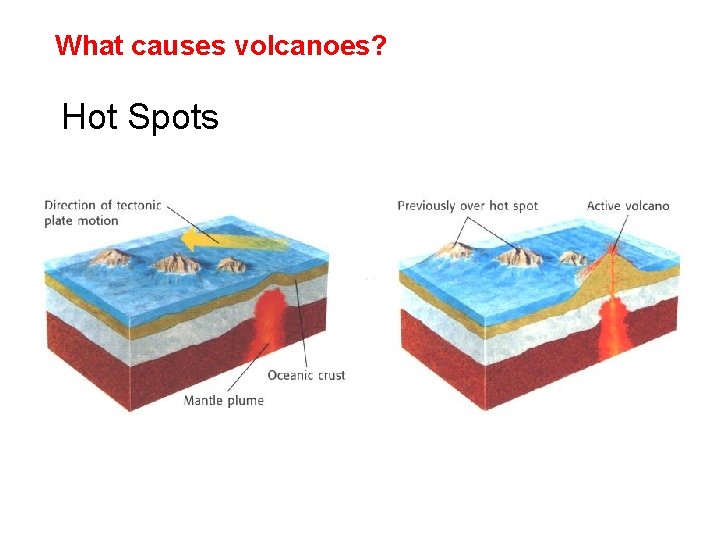 What causes volcanoes?

Hot Spots

Direction of tectonic plate motion

Oceanic crust

Mantle plume

Previously over hot spot

Active volcano